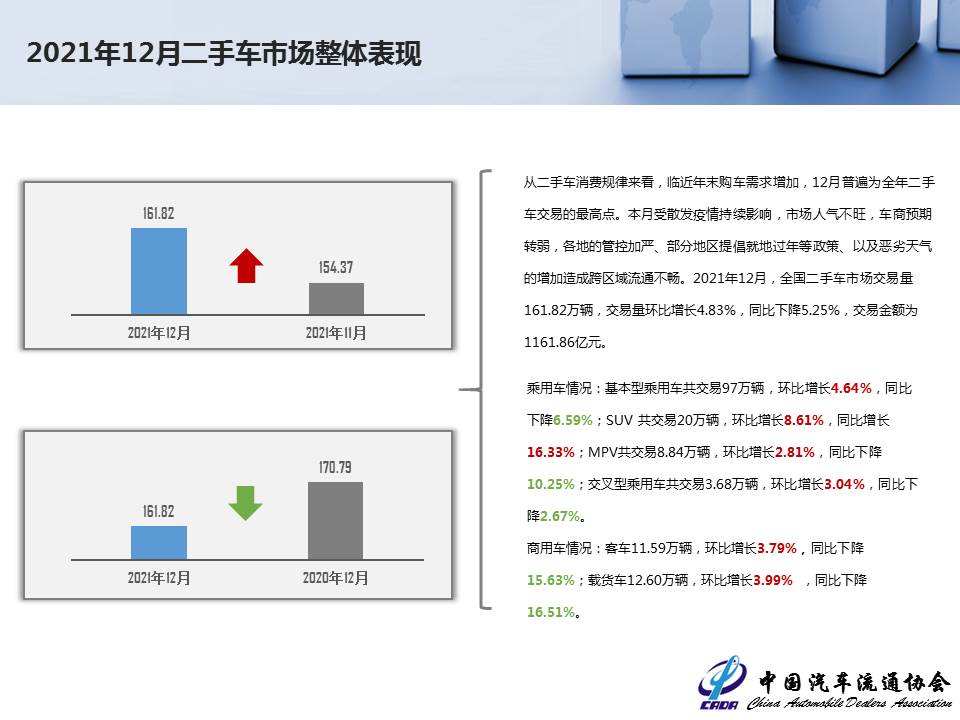 2021年12月二手车市场整体表现

161.82

154.37

2021年12月　2021年11月

161.82

170.79

2021年12月　2020年12月

从二手车消费规律来看，临近年末购车需求增加，12月普遍为全年二手车交易的最高点。本月受散发疫情持续影响，市场人气不旺，车商预期转弱，各地的管控加严、部分地区提倡就地过年等政策、以及恶劣天气的增加造成跨区域流通不畅。2021年12月，全国二手车市场交易量161.82万辆，交易量环比增长4.83%，同比下降5.25%，交易金额为1161.86亿元。

乘用车情况：基本型乘用车共交易97万辆，环比增长4.64%，同比下降6.59%；SUV 共交易20万辆，环比增长8.61%，同比增长16.33%；MPV共交易8.84万辆，环比增长2.81%，同比下降10.25%；交叉型乘用车共交易3.68万辆，环比增长3.04%，同比下降2.67%。

商用车情况：客车11.59万辆，环比增长3.79%，同比下降15.63%；载货车12.60万辆，环比增长3.99%　，同比下降16.51%。

CADA 中国汽车流通协会 China Automobile Dealers Association